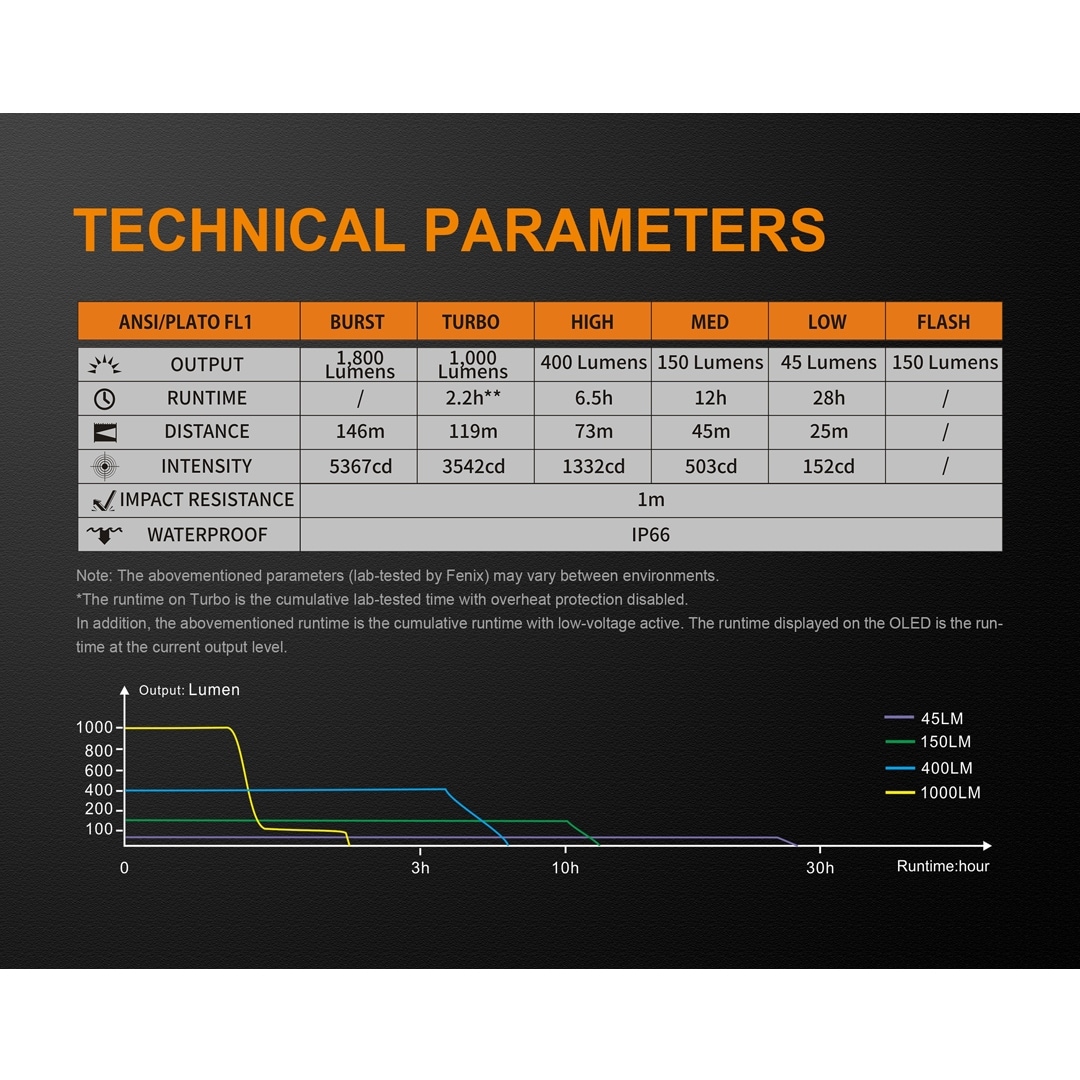 TECHNICAL PARAMETERS

| ANSI/PLATO FL1 | BURST | TURBO | HIGH | MED | LOW | FLASH |
|---|---|---|---|---|---|---|
| OUTPUT | 1,800 Lumens | 1,000 Lumens | 400 Lumens | 150 Lumens | 45 Lumens | 150 Lumens |
| RUNTIME | / | 2.2h** | 6.5h | 12h | 28h | / |
| DISTANCE | 146m | 119m | 73m | 45m | 25m | / |
| INTENSITY | 5367cd | 3542cd | 1332cd | 503cd | 152cd | / |
| IMPACT RESISTANCE | 1m | | | | | |
| WATERPROOF | IP66 | | | | | |

Note: The abovementioned parameters (lab-tested by Fenix) may vary between environments.
*The runtime on Turbo is the cumulative lab-tested time with overheat protection disabled.
In addition, the abovementioned runtime is the cumulative runtime with low-voltage active. The runtime displayed on the OLED is the runtime at the current output level.

Output: Lumen
1000
800
600
400
200
100
0
3h
10h
30h
Runtime:hour
45LM
150LM
400LM
1000LM